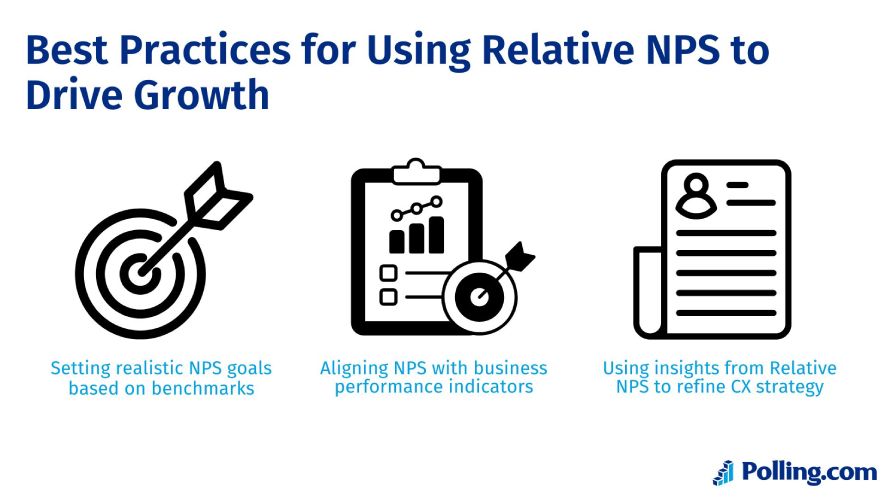 Best Practices for Using Relative NPS to Drive Growth

Setting realistic NPS goals based on benchmarks

Aligning NPS with business performance indicators

Using insights from Relative NPS to refine CX strategy

Polling.com